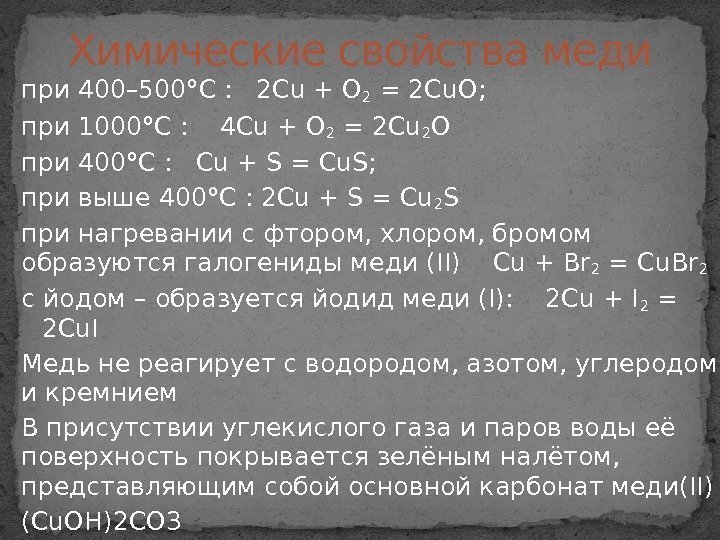 Химические свойства меди

при 400–500°C : $2Cu + O_2 = 2CuO$;

при 1000°C : $4Cu + O_2 = 2Cu_2O$

при 400°C : $Cu + S = CuS$;

при выше 400°C : $2Cu + S = Cu_2S$

при нагревании с фтором, хлором, бромом образуются галогениды меди (II) $Cu + Br_2 = CuBr_2$

с йодом – образуется йодид меди (I): $2Cu + I_2 = 2CuI$

Медь не реагирует с водородом, азотом, углеродом и кремнием

В присутствии углекислого газа и паров воды её поверхность покрывается зелёным налётом, представляющим собой основной карбонат меди(II) (CuOH)2CO3